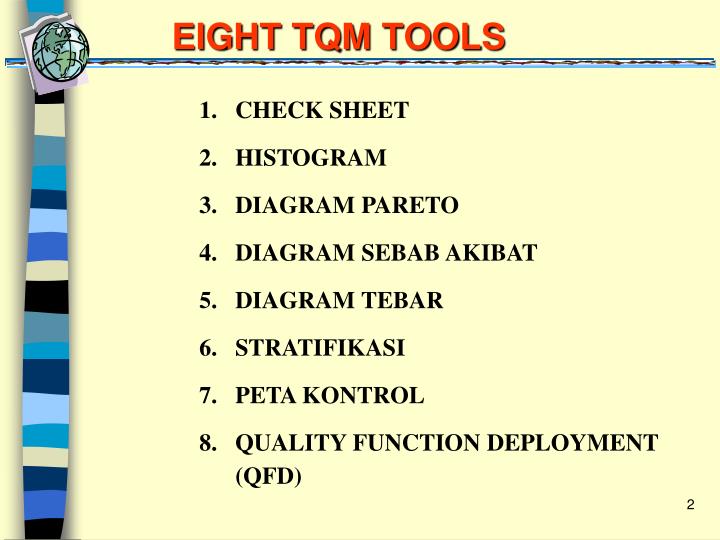 EIGHT TQM TOOLS

1. CHECK SHEET
2. HISTOGRAM
3. DIAGRAM PARETO
4. DIAGRAM SEBAB AKIBAT
5. DIAGRAM TEBAR
6. STRATIFIKASI
7. PETA KONTROL
8. QUALITY FUNCTION DEPLOYMENT (QFD)

2